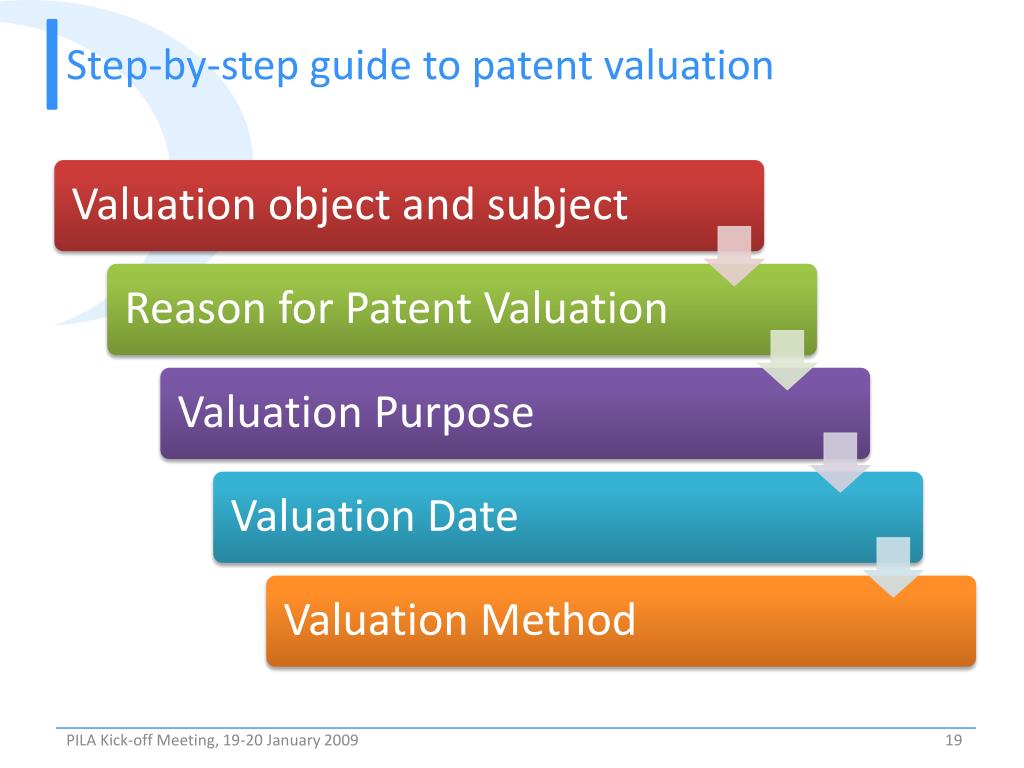 Step-by-step guide to patent valuation

Valuation object and subject

Reason for Patent Valuation

Valuation Purpose

Valuation Date

Valuation Method

PILA Kick-off Meeting, 19-20 January 2009

19